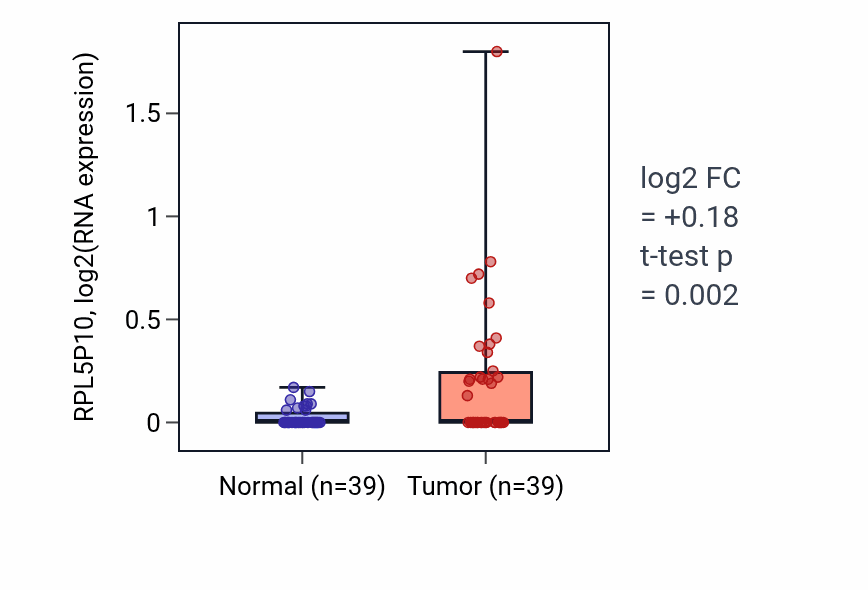 RPL5P10, log2(RNA expression)

1.5
1
0.5
0

Normal (n=39)
Tumor (n=39)

log2 FC
= +0.18
t-test p
= 0.002